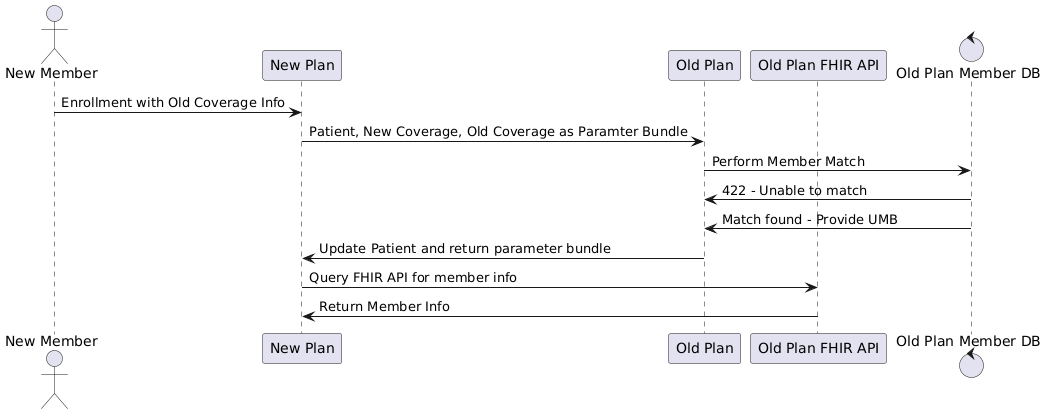 New Member

New Plan

Old Plan

Old Plan FHIR API

Old Plan Member DB

Enrollment with Old Coverage Info

Patient, New Coverage, Old Coverage as Paramter Bundle

Perform Member Match

422 - Unable to match

Match found - Provide UMB

Update Patient and return parameter bundle

Query FHIR API for member info

Return Member Info

New Member

New Plan

Old Plan

Old Plan FHIR API

Old Plan Member DB